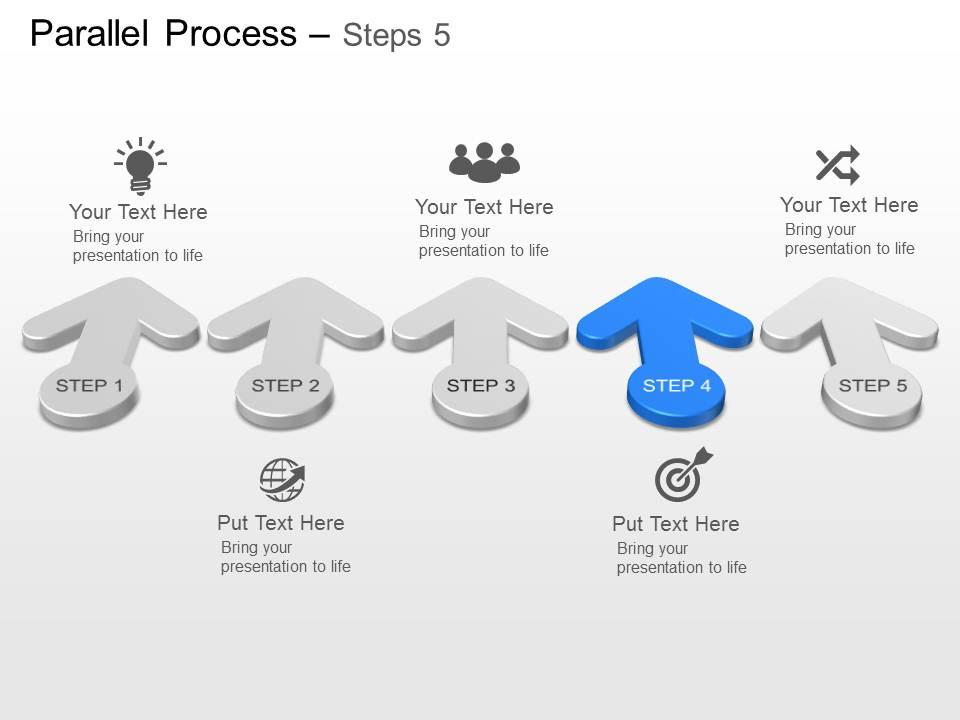 Parallel Process – Steps 5

Your Text Here
Bring your presentation to life

Your Text Here
Bring your presentation to life

Your Text Here
Bring your presentation to life

STEP 1

STEP 2

STEP 3

STEP 4

STEP 5

Put Text Here
Bring your presentation to life

Put Text Here
Bring your presentation to life